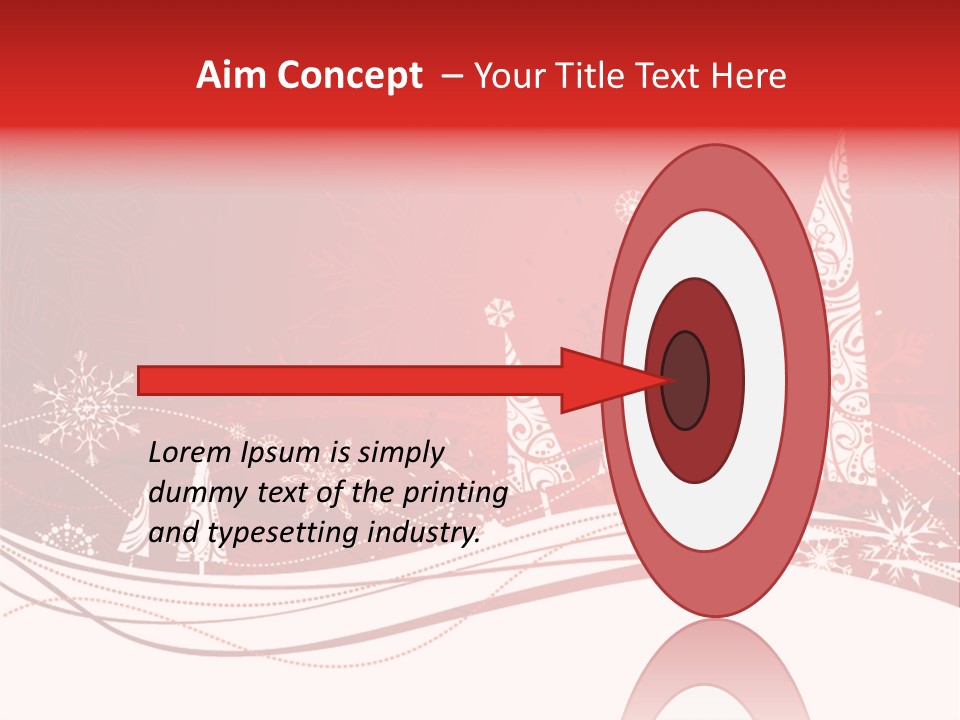 Aim Concept – Your Title Text Here

Lorem Ipsum is simply dummy text of the printing and typesetting industry.